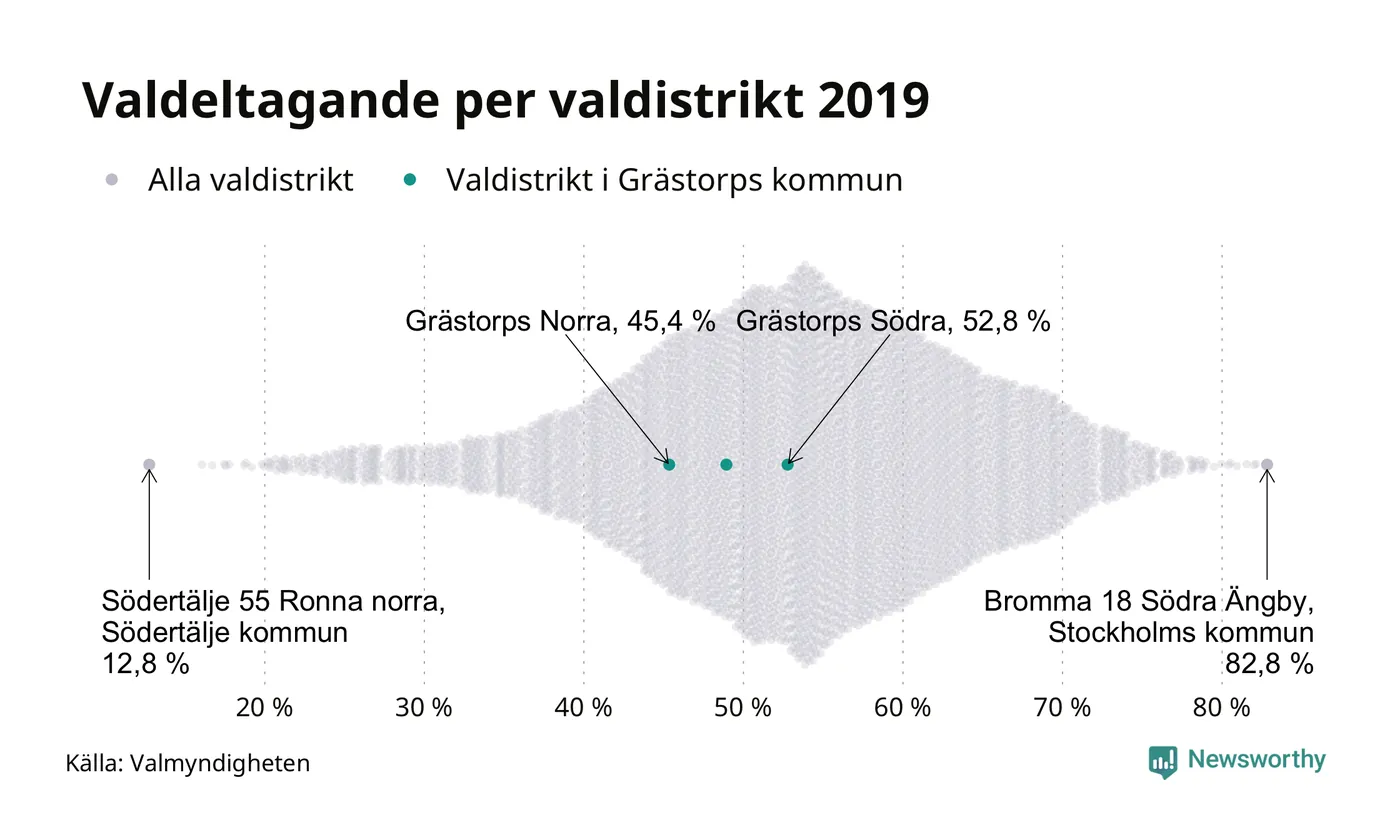 Valdeltagande per valdistrikt 2019

Alla valdistrikt Valdistrikt i Grästorps kommun

Grästorps Norra, 45,4 % Grästorps Södra, 52,8 %

Södertälje 55 Ronna norra, Södertälje kommun 12,8 %

Bromma 18 Södra Ängby, Stockholms kommun 82,8 %

20 % 30 % 40 % 50 % 60 % 70 % 80 %

Källa: Valmyndigheten

Newsworthy